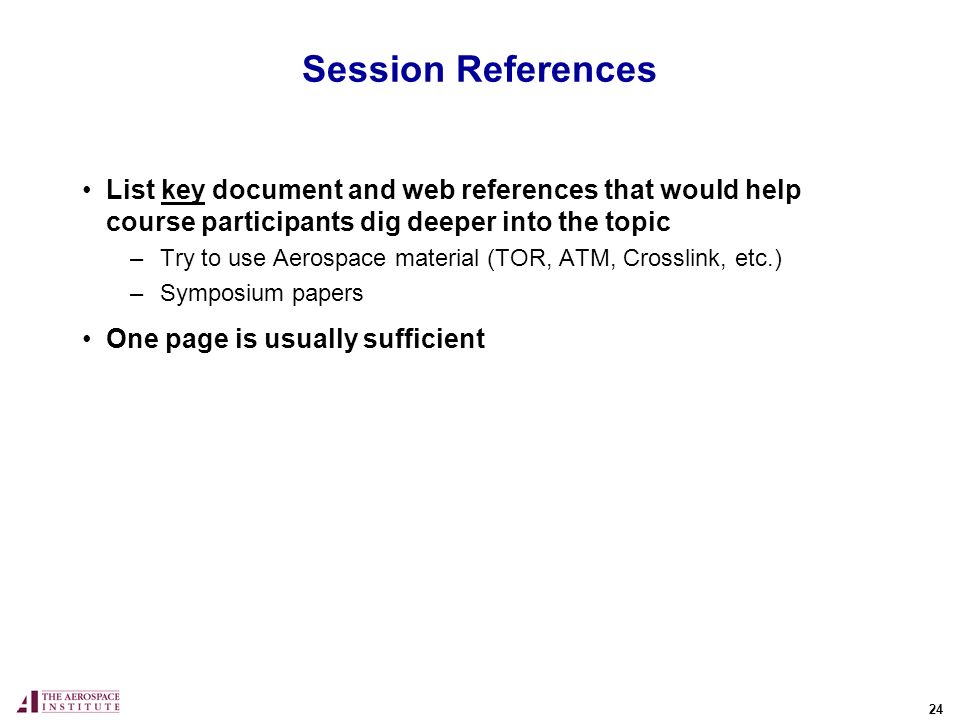 Session References

• List key document and web references that would help course participants dig deeper into the topic
– Try to use Aerospace material (TOR, ATM, Crosslink, etc.)
– Symposium papers

• One page is usually sufficient

THE AEROSPACE INSTITUTE

24